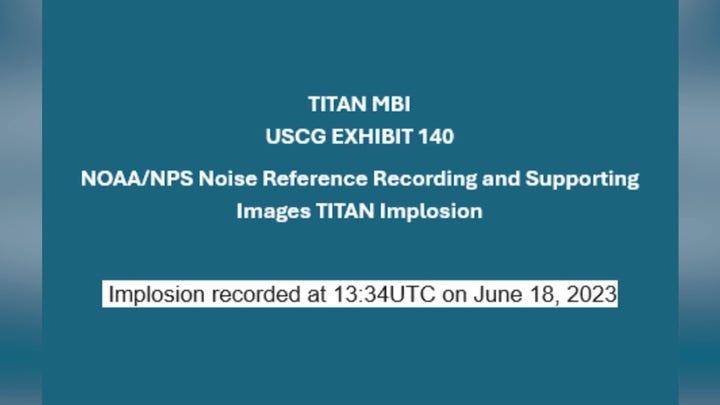 TITAN MBI
USCG EXHIBIT 140

NOAA/NPS Noise Reference Recording and Supporting Images TITAN Implosion

Implosion recorded at 13:34UTC on June 18, 2023